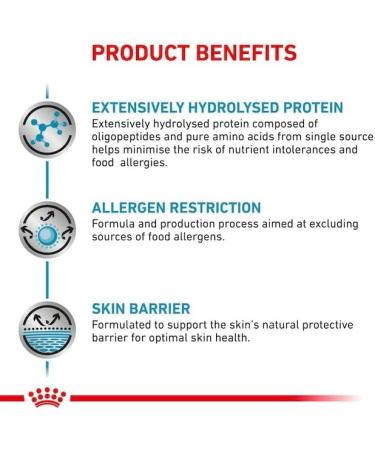 PRODUCT BENEFITS

EXTENSIVELY HYDROLYSED PROTEIN
Extensively hydrolysed protein composed of oligopeptides and pure amino acids from single source helps minimise the risk of nutrient intolerances and food allergies.

ALLERGEN RESTRICTION
Formula and production process aimed at excluding sources of food allergens.

SKIN BARRIER
Formulated to support the skin's natural protective barrier for optimal skin health.